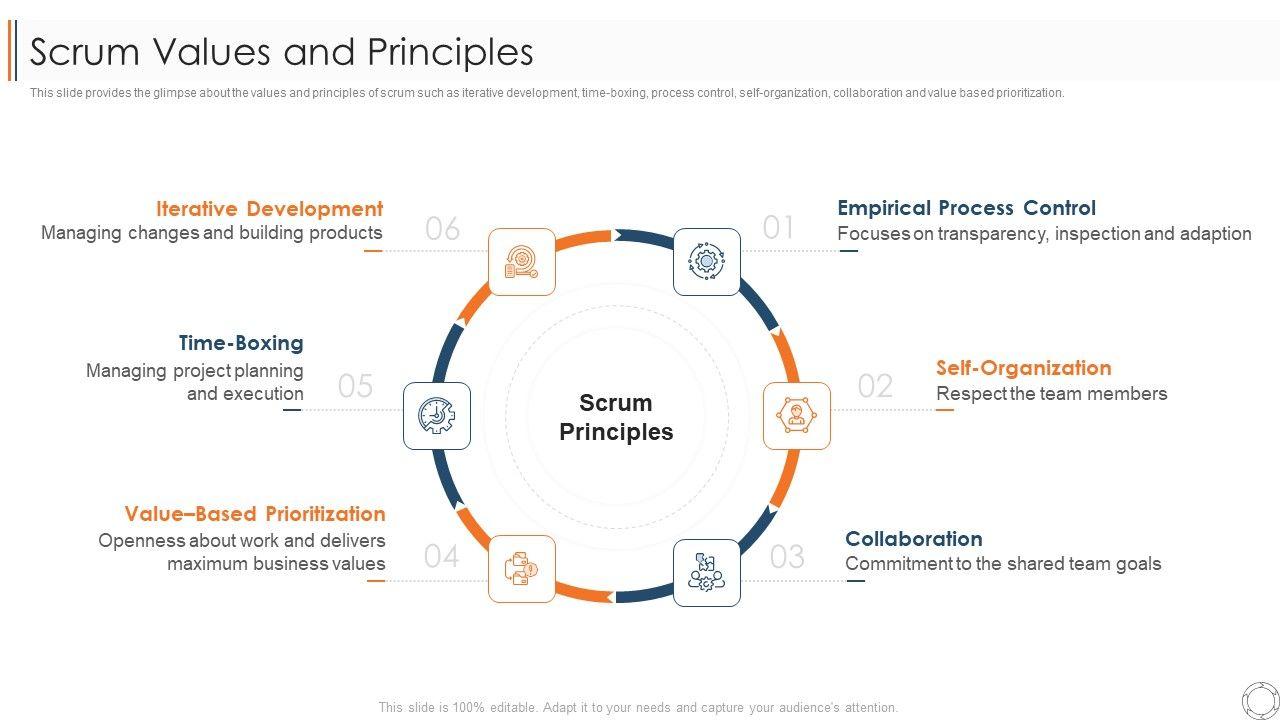 Scrum Values and Principles

This slide provides the glimpse about the values and principles of scrum such as iterative development, time-boxing, process control, self-organization, collaboration and value based prioritization.

Scrum Principles

01
Empirical Process Control
Focuses on transparency, inspection and adaption

02
Self-Organization
Respect the team members

03
Collaboration
Commitment to the shared team goals

04
Value–Based Prioritization
Openness about work and delivers maximum business values

05
Time-Boxing
Managing project planning and execution

06
Iterative Development
Managing changes and building products

This slide is 100% editable. Adapt it to your needs and capture your audience's attention.